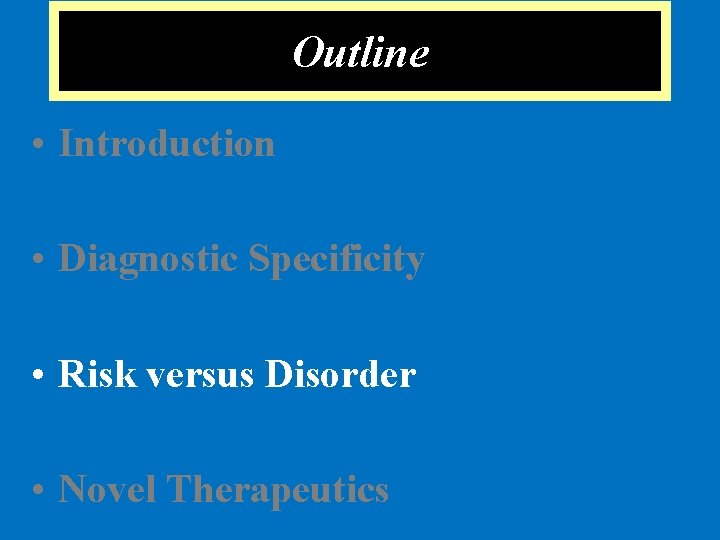 Outline

• Introduction

• Diagnostic Specificity

• Risk versus Disorder

• Novel Therapeutics